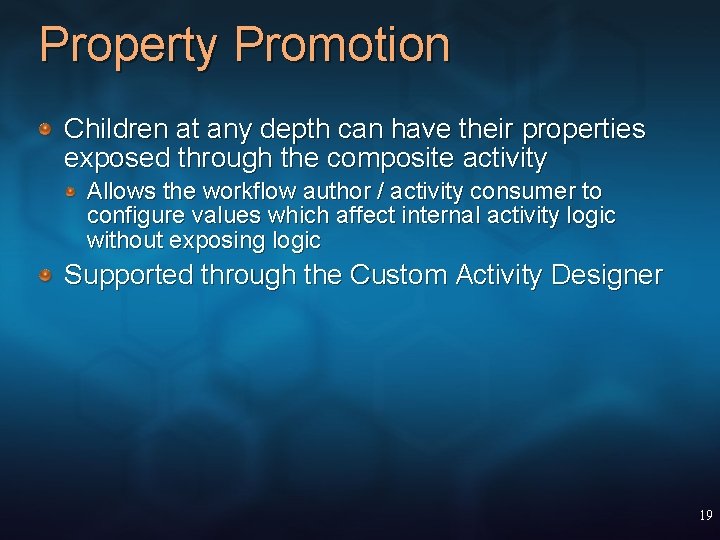 Property Promotion

Children at any depth can have their properties exposed through the composite activity

Allows the workflow author / activity consumer to configure values which affect internal activity logic without exposing logic

Supported through the Custom Activity Designer

19